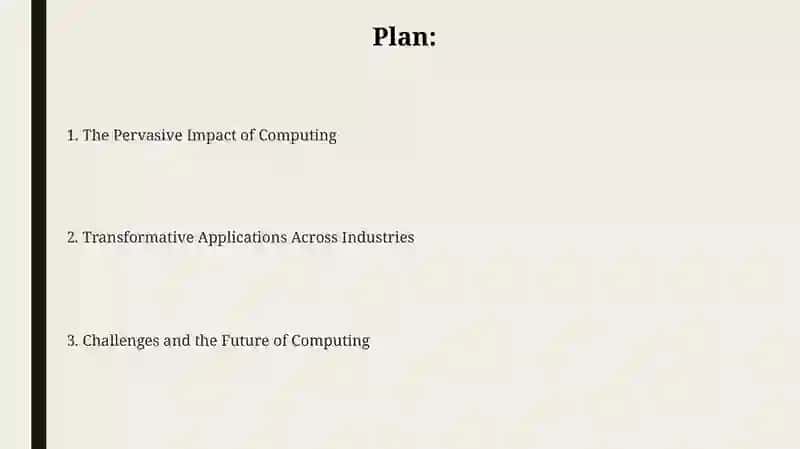 Plan:

1. The Pervasive Impact of Computing

2. Transformative Applications Across Industries

3. Challenges and the Future of Computing